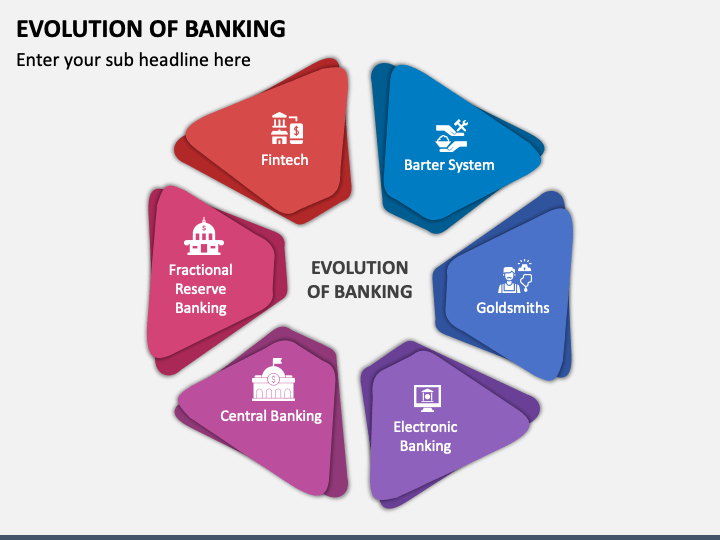 EVOLUTION OF BANKING

Enter your sub headline here

Fintech

Barter System

Fractional Reserve Banking

EVOLUTION OF BANKING

Goldsmiths

Central Banking

Electronic Banking